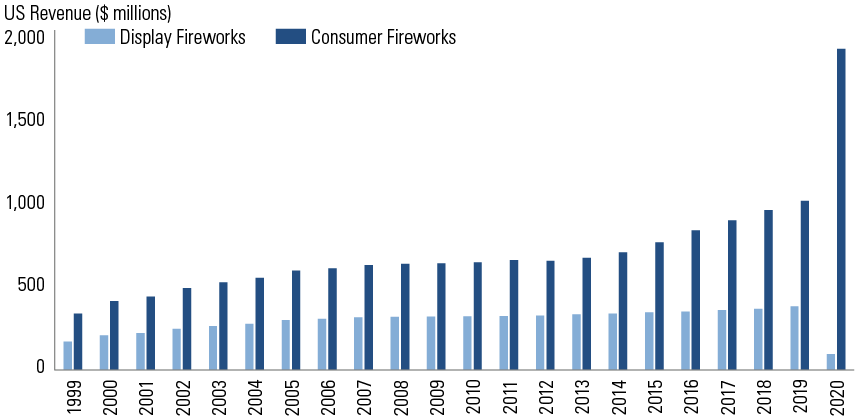 US Revenue ($ millions)

Display Fireworks
Consumer Fireworks

2,000
1,500
1,000
500
0

1999
2000
2001
2002
2003
2004
2005
2006
2007
2008
2009
2010
2011
2012
2013
2014
2015
2016
2017
2018
2019
2020